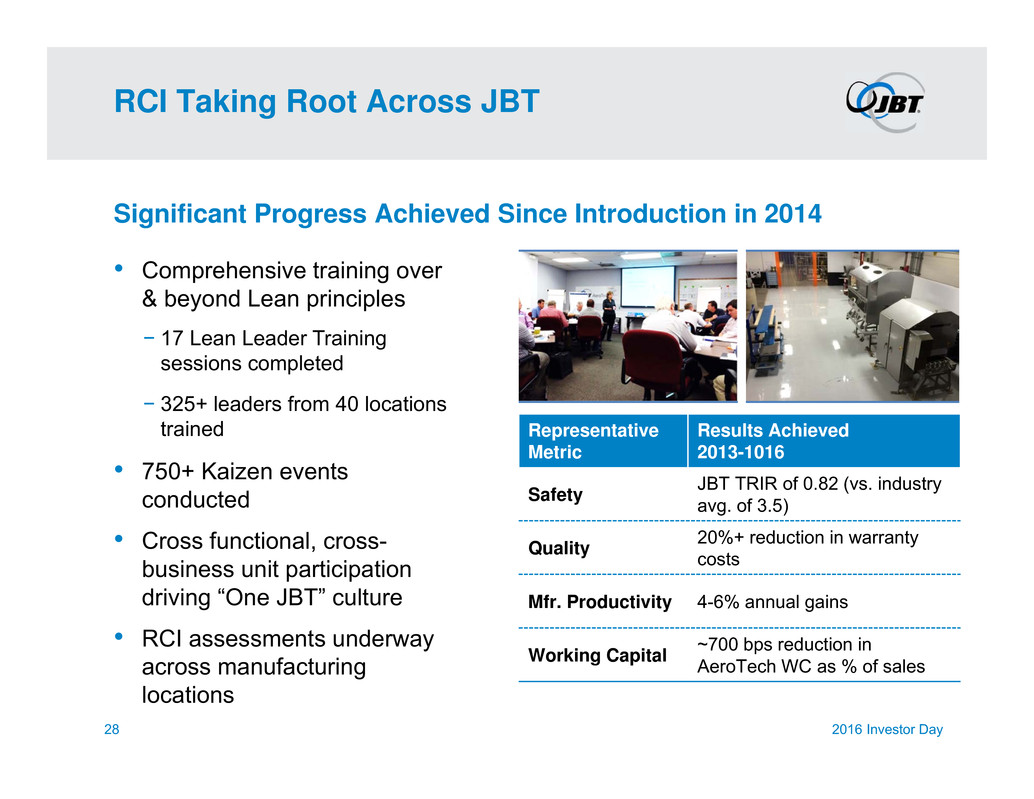 RCI Taking Root Across JBT

JBT

Significant Progress Achieved Since Introduction in 2014

• Comprehensive training over & beyond Lean principles
− 17 Lean Leader Training sessions completed
− 325+ leaders from 40 locations trained

• 750+ Kaizen events conducted

• Cross functional, cross-business unit participation driving “One JBT” culture

• RCI assessments underway across manufacturing locations

| Representative Metric | Results Achieved 2013-1016 |
|---|---|
| Safety | JBT TRIR of 0.82 (vs. industry avg. of 3.5) |
| Quality | 20%+ reduction in warranty costs |
| Mfr. Productivity | 4-6% annual gains |
| Working Capital | ~700 bps reduction in AeroTech WC as % of sales |

28

2016 Investor Day